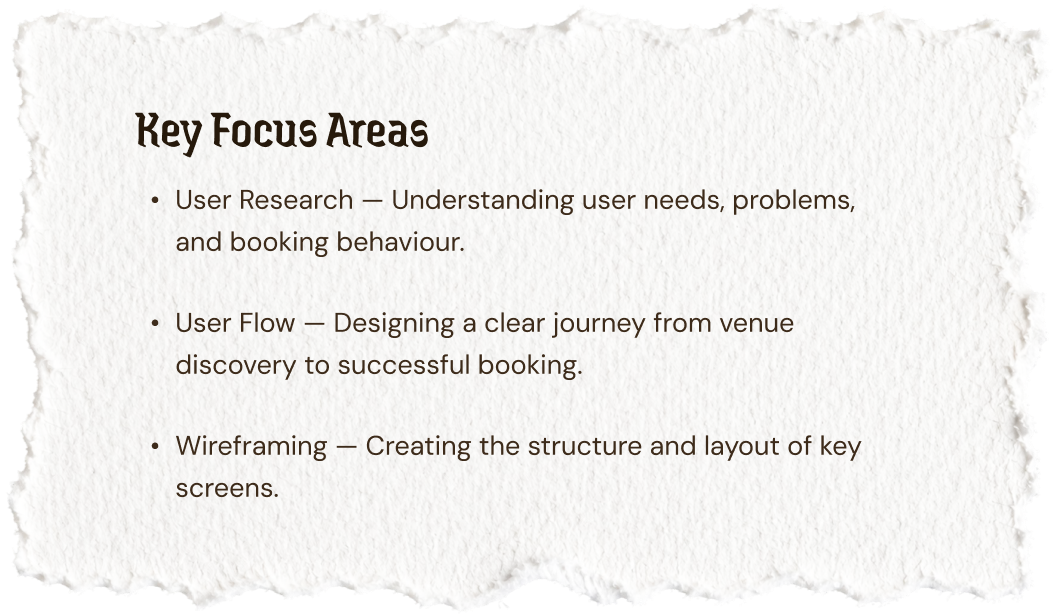 Key Focus Areas

• User Research — Understanding user needs, problems, and booking behaviour.

• User Flow — Designing a clear journey from venue discovery to successful booking.

• Wireframing — Creating the structure and layout of key screens.